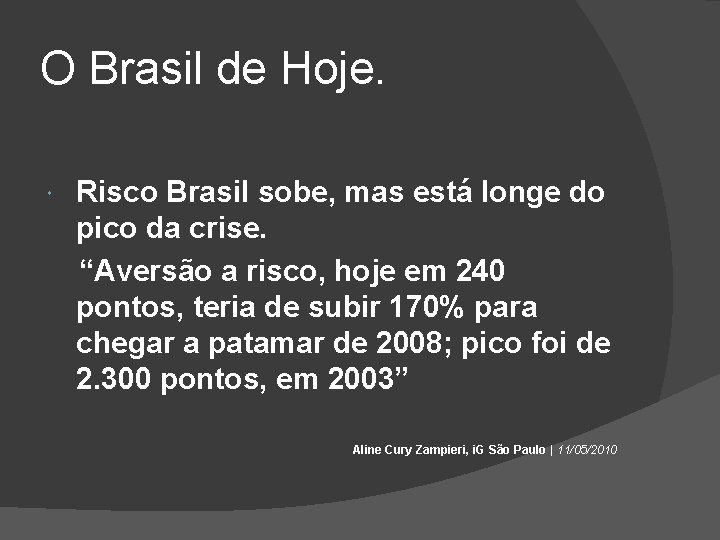 O Brasil de Hoje.

Risco Brasil sobe, mas está longe do pico da crise.

“Aversão a risco, hoje em 240 pontos, teria de subir 170% para chegar a patamar de 2008; pico foi de 2.300 pontos, em 2003”

Aline Cury Zampieri, iG São Paulo | 11/05/2010